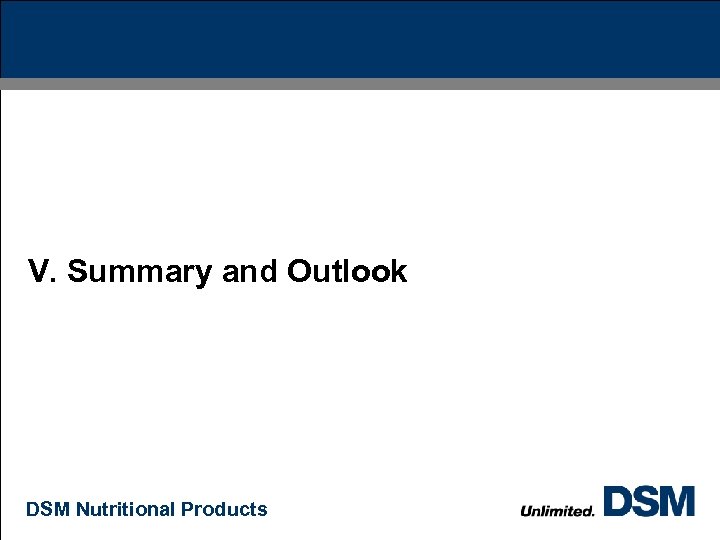 V. Summary and Outlook

DSM Nutritional Products

Unlimited. DSM